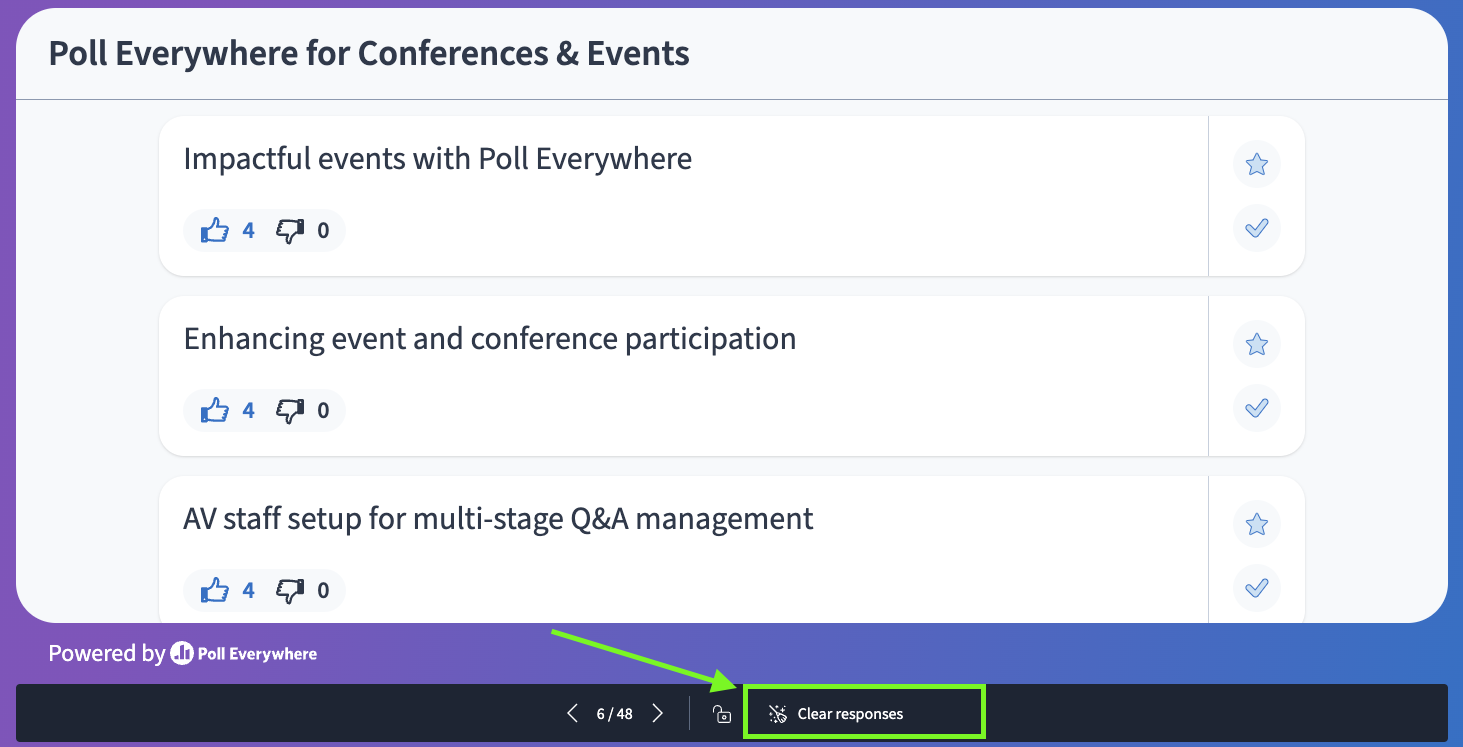 Poll Everywhere for Conferences & Events

Impactful events with Poll Everywhere

4 0

Enhancing event and conference participation

4 0

AV staff setup for multi-stage Q&A management

4 0

Powered by Poll Everywhere

6 / 48

Clear responses